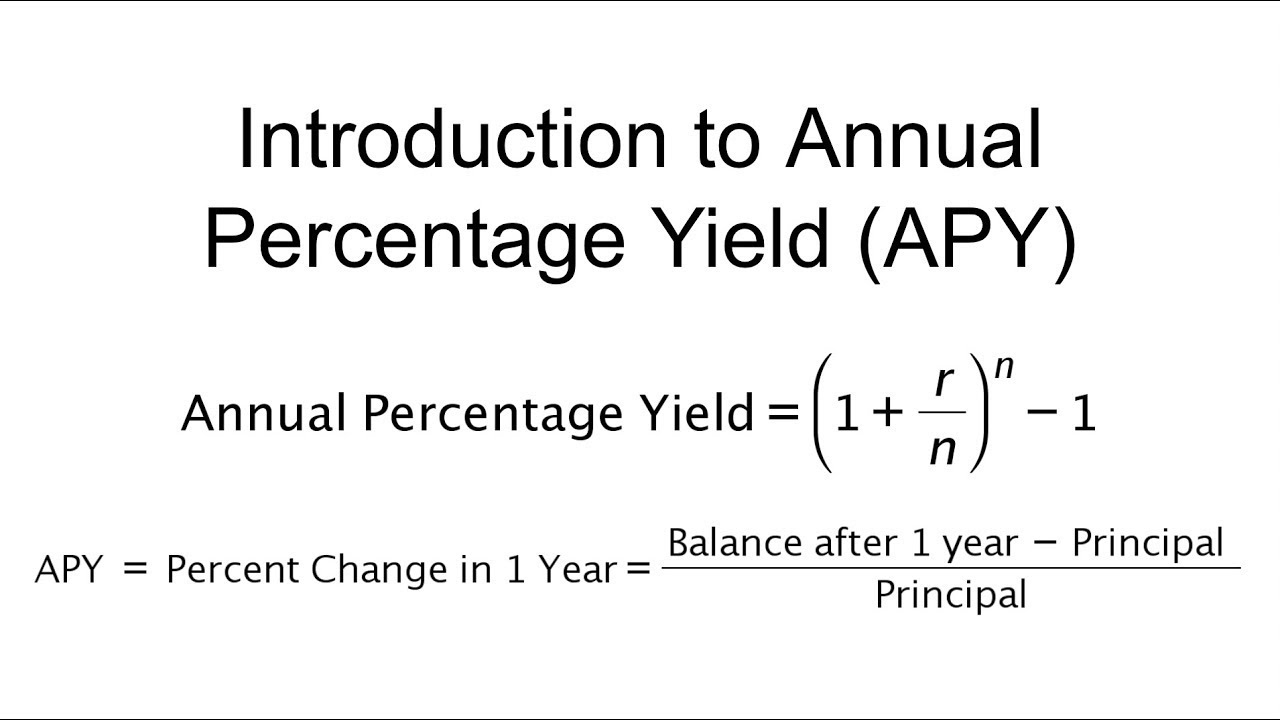 Introduction to Annual Percentage Yield (APY)

$\text{Annual Percentage Yield} = \left(1 + \frac{r}{n}\right)^n - 1$

$\text{APY} = \text{Percent Change in 1 Year} = \frac{\text{Balance after 1 year} - \text{Principal}}{\text{Principal}}$